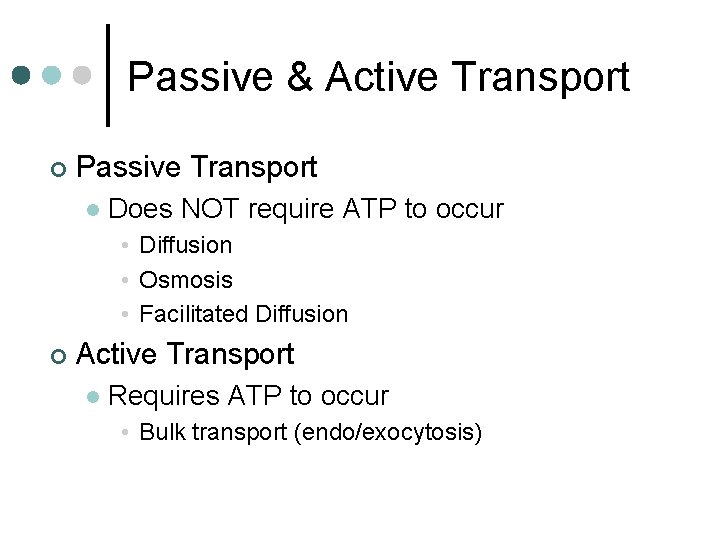 Passive & Active Transport

Passive Transport

Does NOT require ATP to occur

Diffusion

Osmosis

Facilitated Diffusion

Active Transport

Requires ATP to occur

Bulk transport (endo/exocytosis)